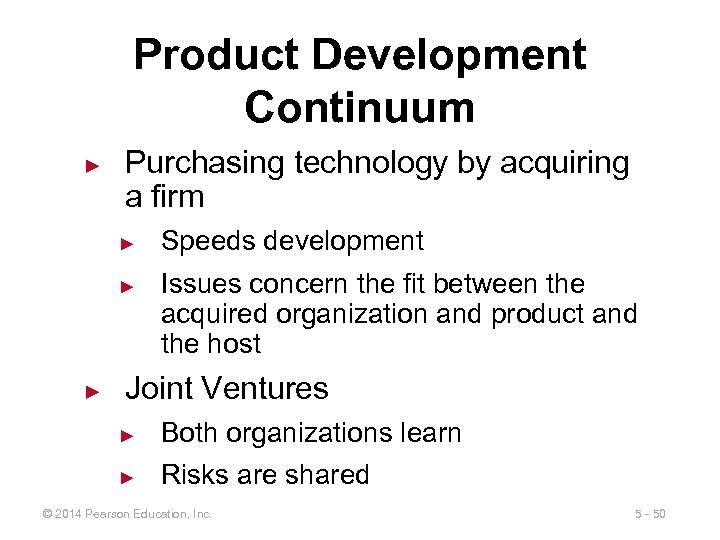 Product Development Continuum

► Purchasing technology by acquiring a firm

► Speeds development

► Issues concern the fit between the acquired organization and product and the host

► Joint Ventures

► Both organizations learn

► Risks are shared

© 2014 Pearson Education, Inc.

5 - 50